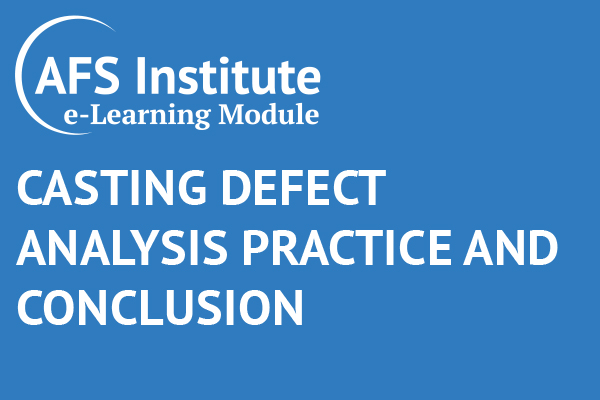 AFS Institute
e-Learning Module

CASTING DEFECT ANALYSIS PRACTICE AND CONCLUSION